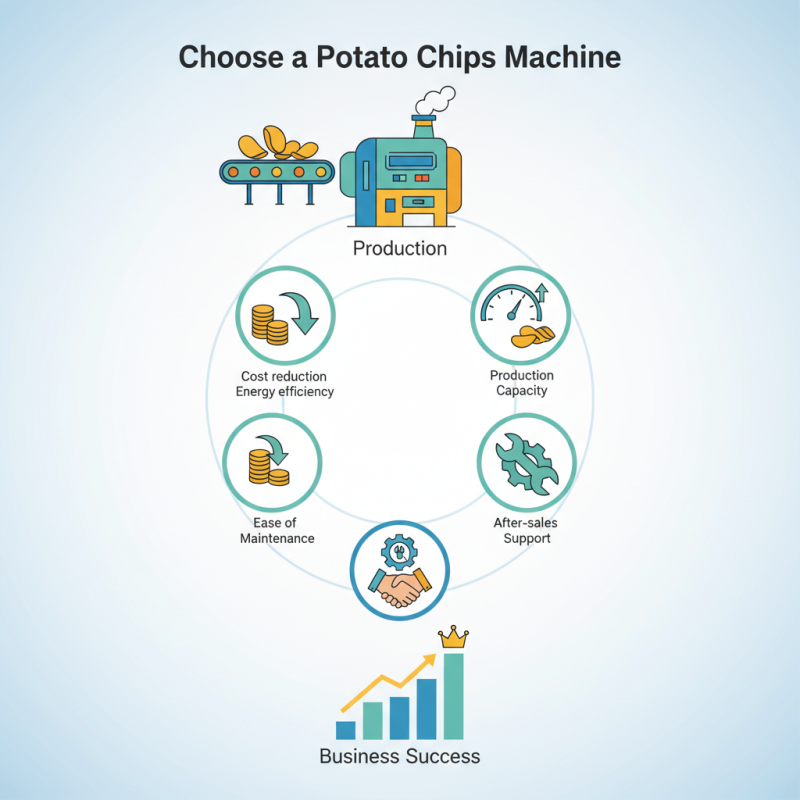 Choose a Potato Chips Machine

Production

Cost reduction
Energy efficiency

Production
Capacity

Ease of
Maintenance

After-sales
Support

Business Success